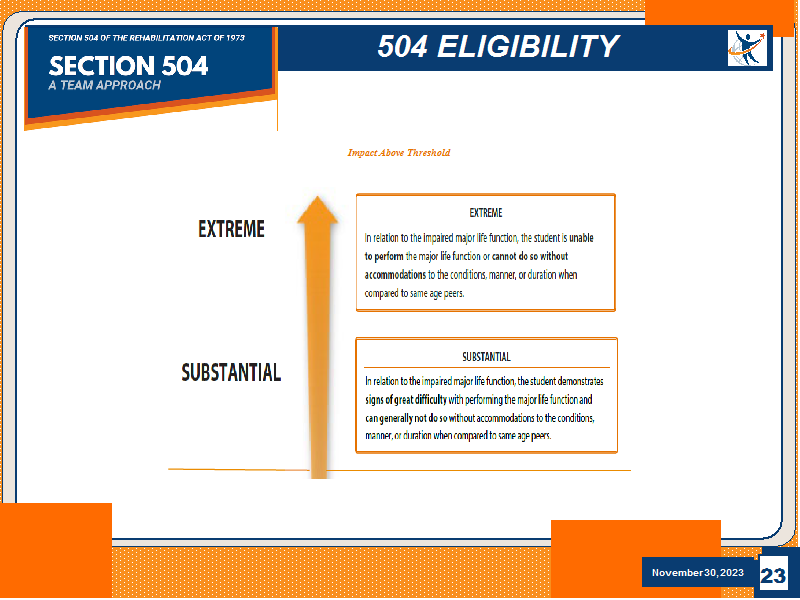 SECTION 504 OF THE REHABILITATION ACT OF 1973

SECTION 504
A TEAM APPROACH

504 ELIGIBILITY

Impact Above Threshold

EXTREME

EXTREME

In relation to the impaired major life function, the student is unable to perform the major life function or cannot do so without accommodations to the conditions, manner, or duration when compared to same age peers.

SUBSTANTIAL

SUBSTANTIAL

In relation to the impaired major life function, the student demonstrates signs of great difficulty with performing the major life function and can generally not do so without accommodations to the conditions, manner, or duration when compared to same age peers.

November 30, 2023

23